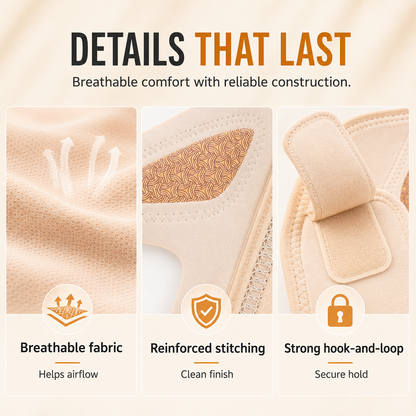 DETAILS THAT LAST

Breathable comfort with reliable construction.

Breathable fabric

Helps airflow

Reinforced stitching

Clean finish

Strong hook-and-loop

Secure hold